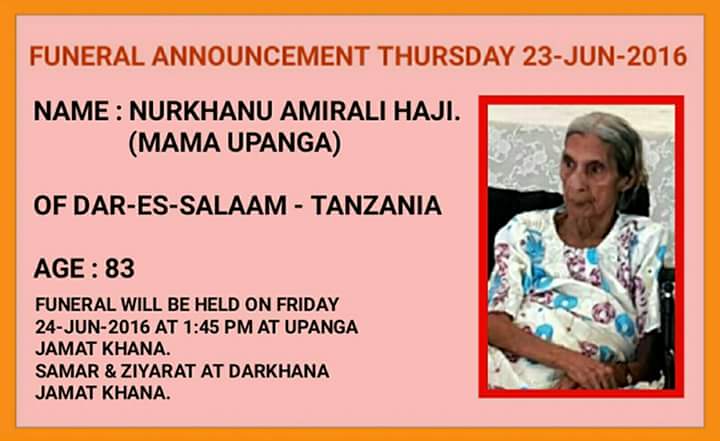 FUNERAL ANNOUNCEMENT THURSDAY 23-JUN-2016

NAME : NURKHANU AMIRALI HAJI.
(MAMA UPANGA)

OF DAR-ES-SALAAM - TANZANIA

AGE : 83

FUNERAL WILL BE HELD ON FRIDAY 24-JUN-2016 AT 1:45 PM AT UPANGA JAMAT KHANA.
SAMAR & ZIYARAT AT DARKHANA JAMAT KHANA.